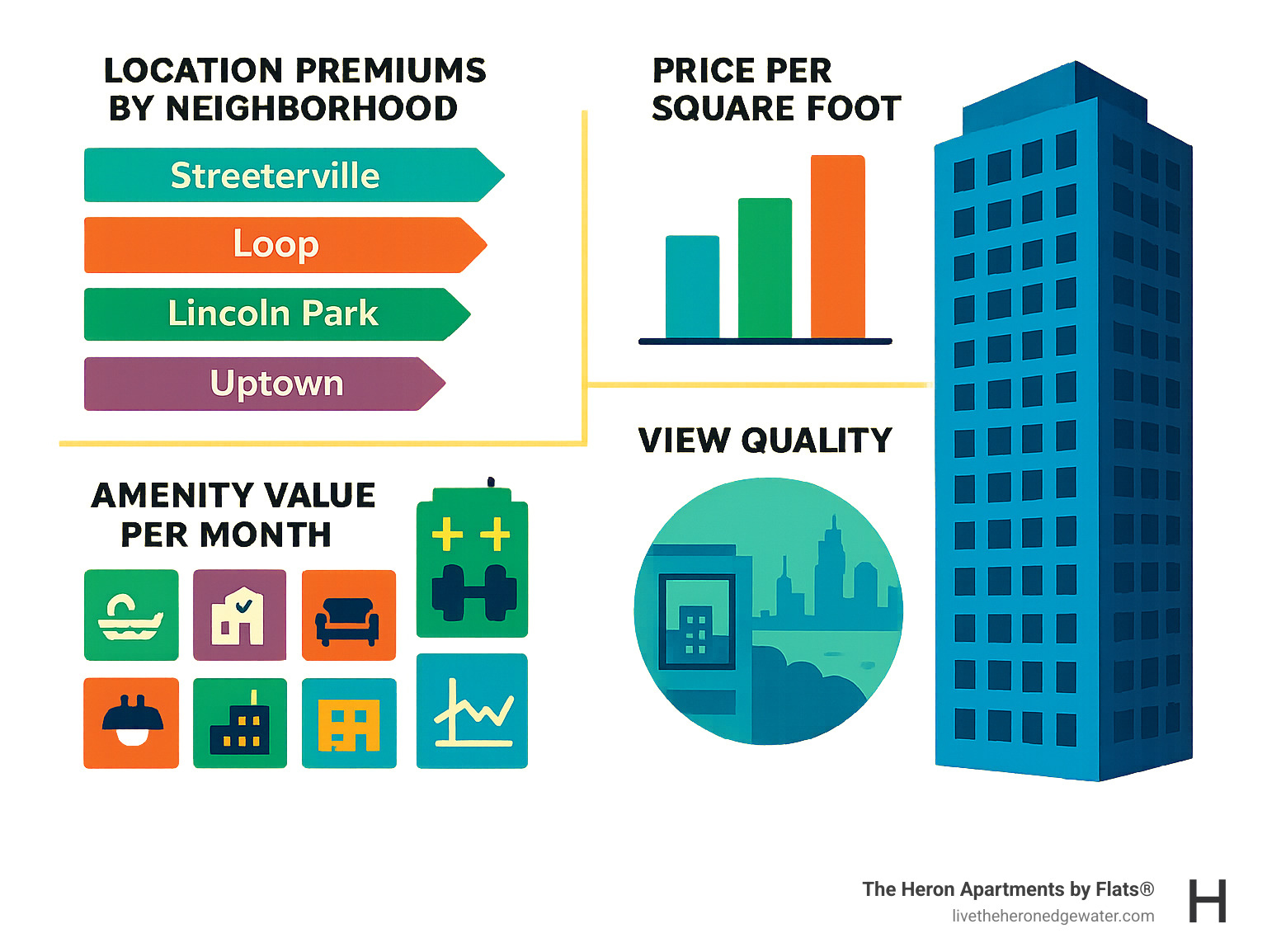 LOCATION PREMIUMS BY NEIGHBORHOOD

Streeterville

Loop

Lincoln Park

Uptown

PRICE PER SQUARE FOOT

VIEW QUALITY

AMENITY VALUE PER MONTH

The Heron Apartments by Flats®
livetheheronedgewater.com

H